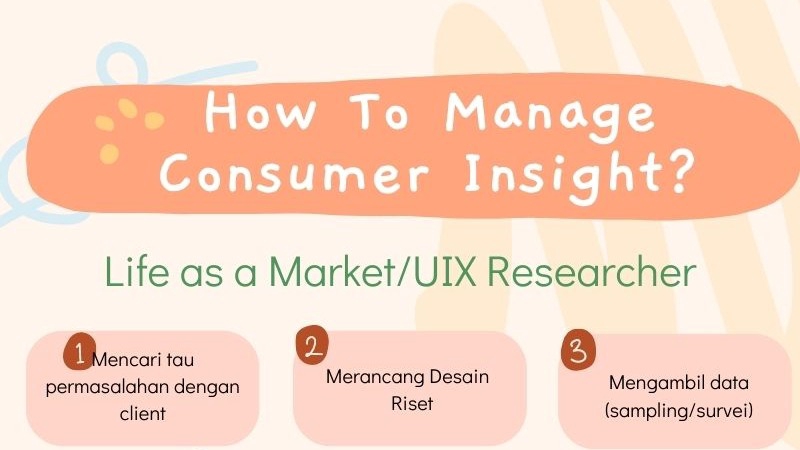 How To Manage Consumer Insight?

Life as a Market/UIX Researcher

1 Mencari tau permasalahan dengan client

2 Merancang Desain Riset

3 Mengambil data (sampling/survei)